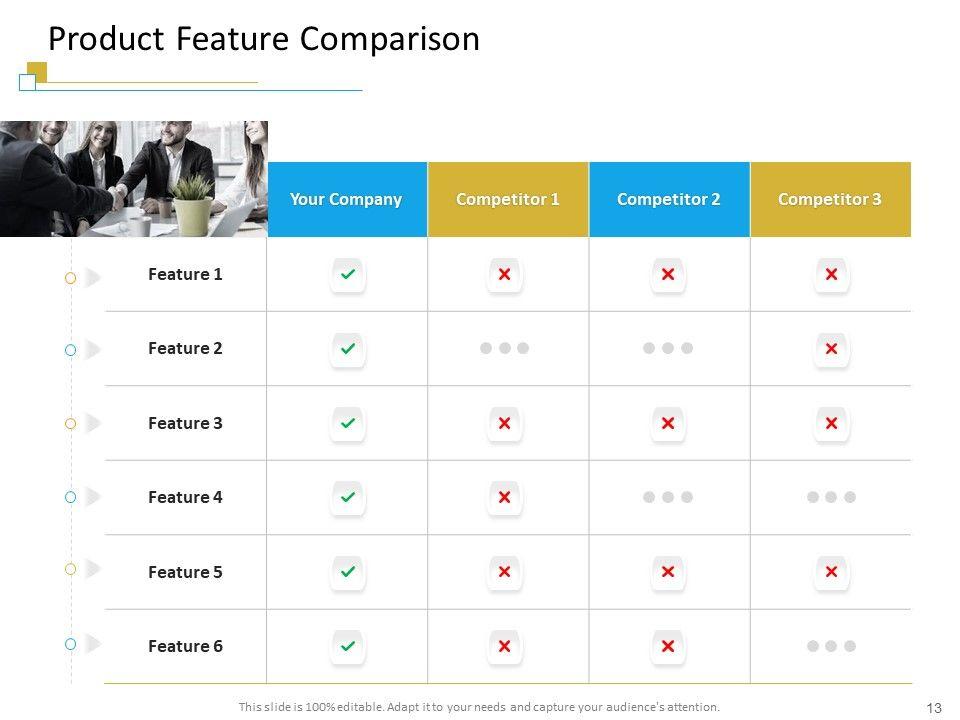 Product Feature Comparison

| | Your Company | Competitor 1 | Competitor 2 | Competitor 3 |
|---|---|---|---|---|
| Feature 1 | ✓ | ✗ | ✗ | ✗ |
| Feature 2 | ✓ | ••• | ••• | ✗ |
| Feature 3 | ✓ | ✗ | ✗ | ✗ |
| Feature 4 | ✓ | ✗ | ••• | ••• |
| Feature 5 | ✓ | ✗ | ✗ | ✗ |
| Feature 6 | ✓ | ✗ | ✗ | ••• |

This slide is 100% editable. Adapt it to your needs and capture your audience's attention.

13